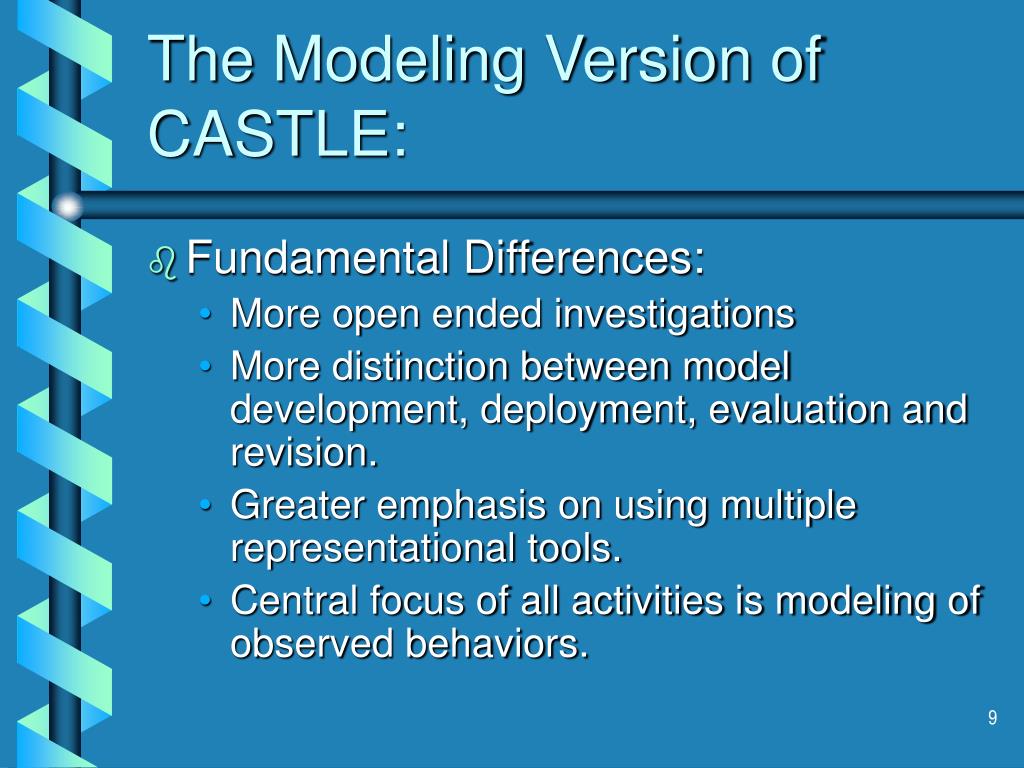 The Modeling Version of CASTLE:

Fundamental Differences:
• More open ended investigations
• More distinction between model development, deployment, evaluation and revision.
• Greater emphasis on using multiple representational tools.
• Central focus of all activities is modeling of observed behaviors.

9